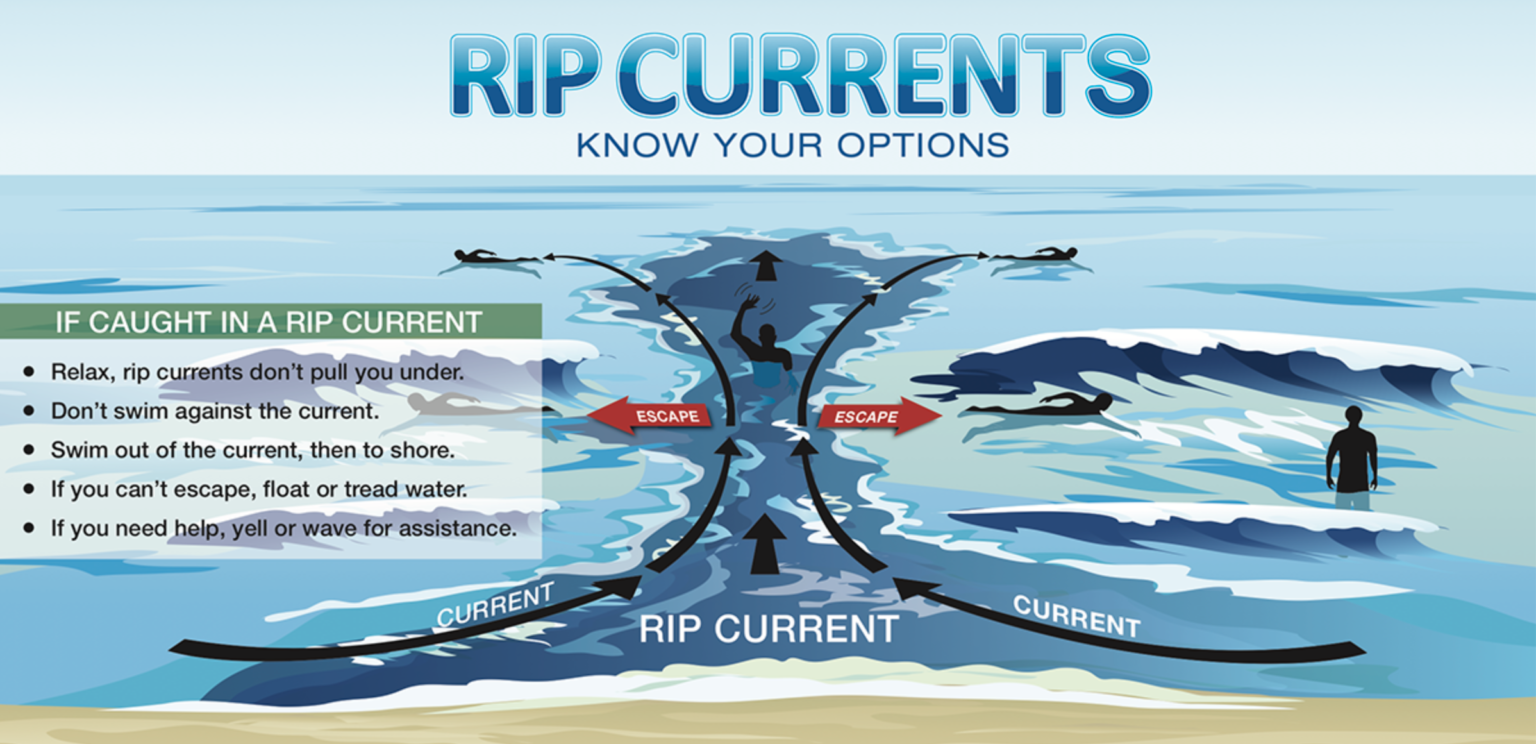 RIP CURRENTS
KNOW YOUR OPTIONS

IF CAUGHT IN A RIP CURRENT
• Relax, rip currents don't pull you under.
• Don't swim against the current.
• Swim out of the current, then to shore.
• If you can't escape, float or tread water.
• If you need help, yell or wave for assistance.

ESCAPE
ESCAPE

CURRENT
RIP CURRENT
CURRENT